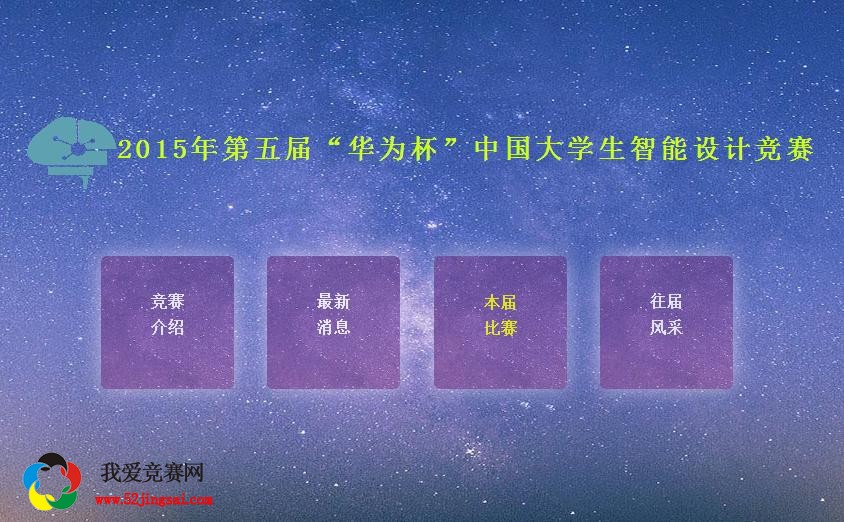 2015年第五届“华为杯”中国大学生智能设计竞赛

竞赛
介绍

最新
消息

本届
比赛

往届
风采

我爱竞赛网
www.52jingsai.com